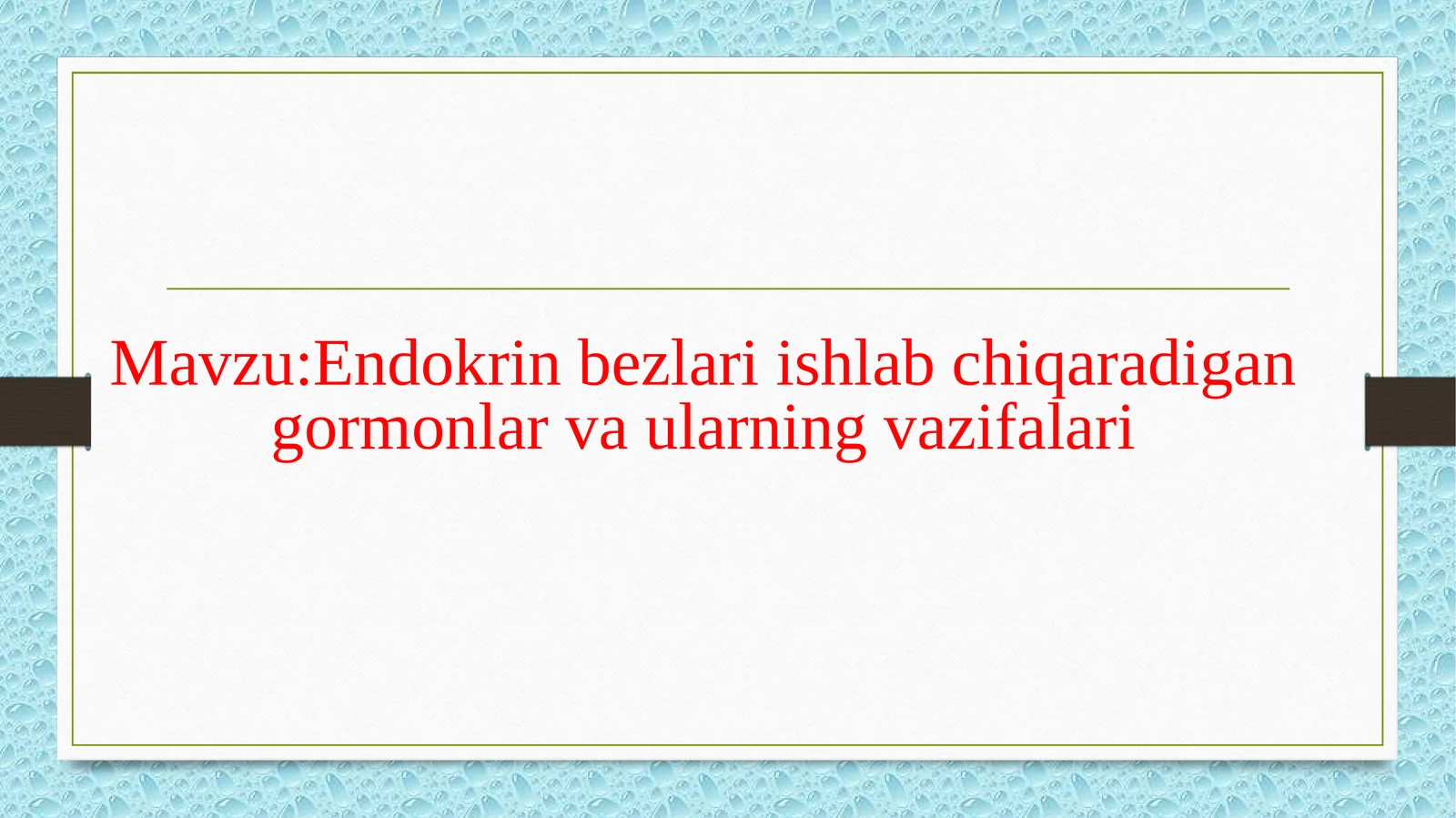 Mavzu:Endokrin bezlari ishlab chiqaradigan gormonlar va ularning vazifalari